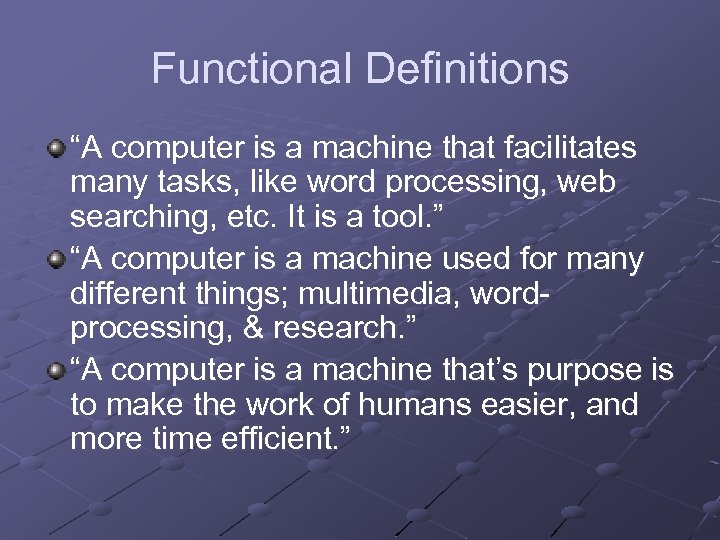 Functional Definitions

“A computer is a machine that facilitates many tasks, like word processing, web searching, etc. It is a tool.”

“A computer is a machine used for many different things; multimedia, word-processing, & research.”

“A computer is a machine that’s purpose is to make the work of humans easier, and more time efficient.”